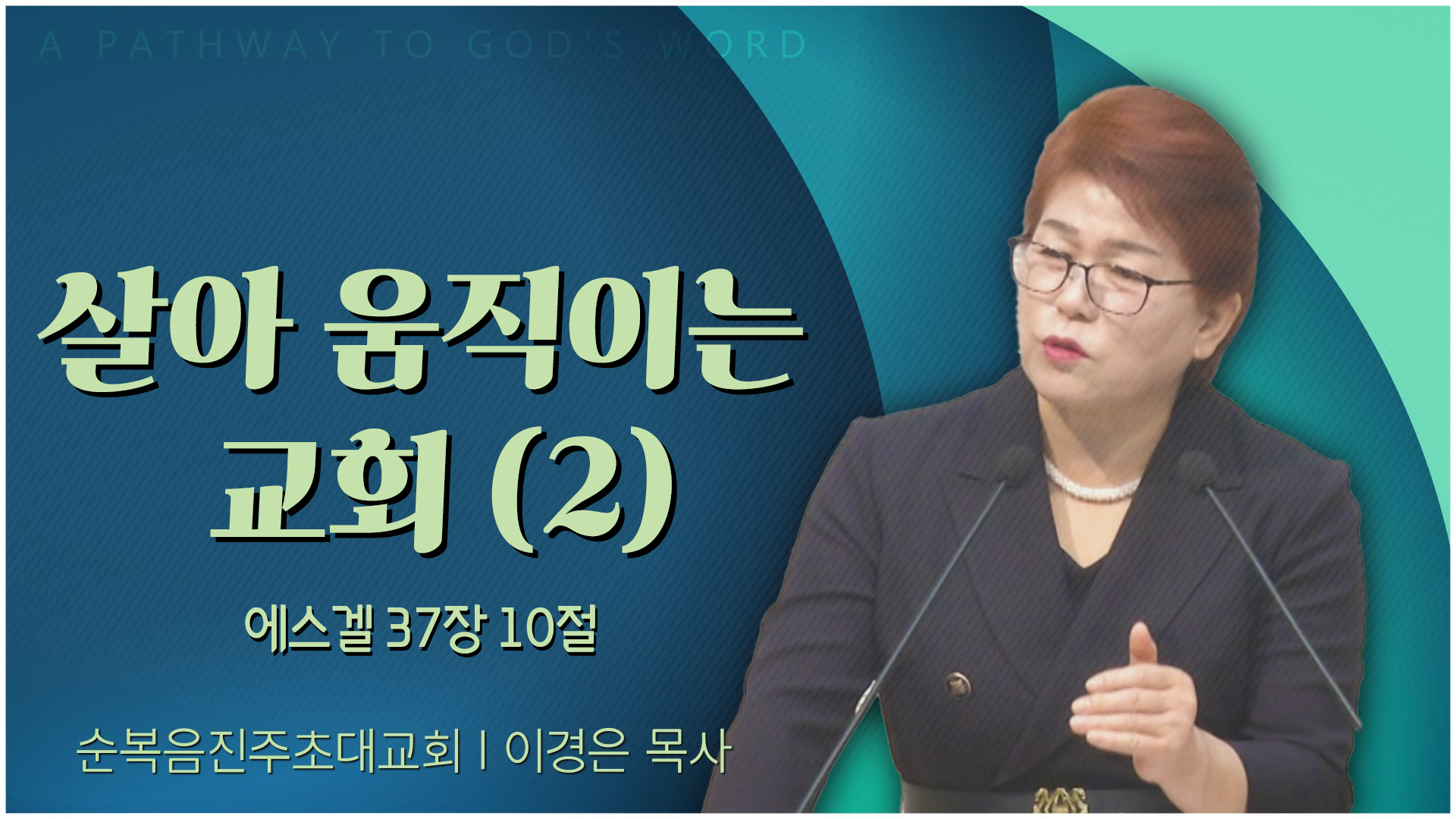 A PATHWAY TO GOD'S WORD

살아 움직이는 교회 (2)

에스겔 37장 10절

순복음진주초대교회 | 이경은 목사